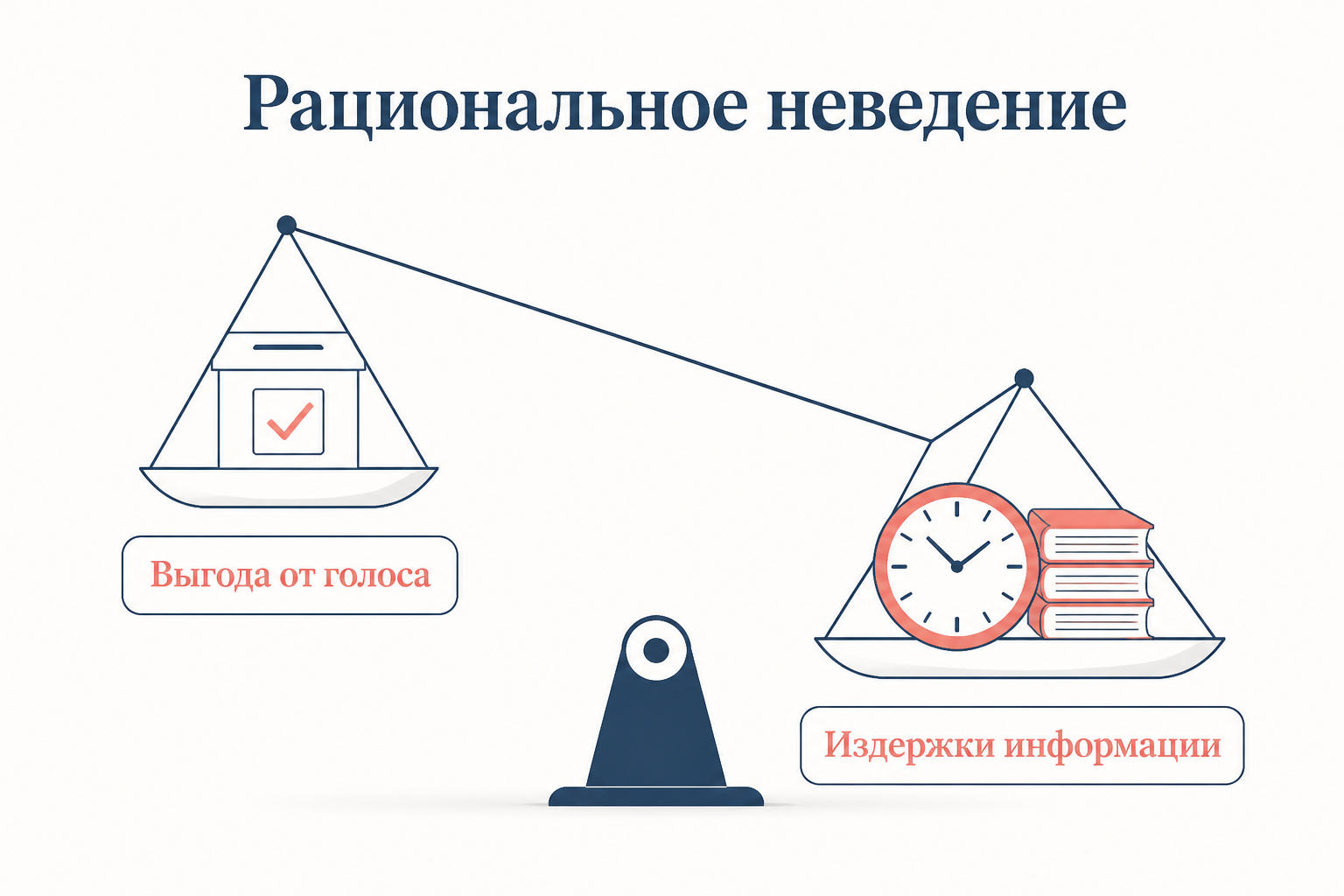 Рациональное неведение

Выгода от голоса

Издержки информации